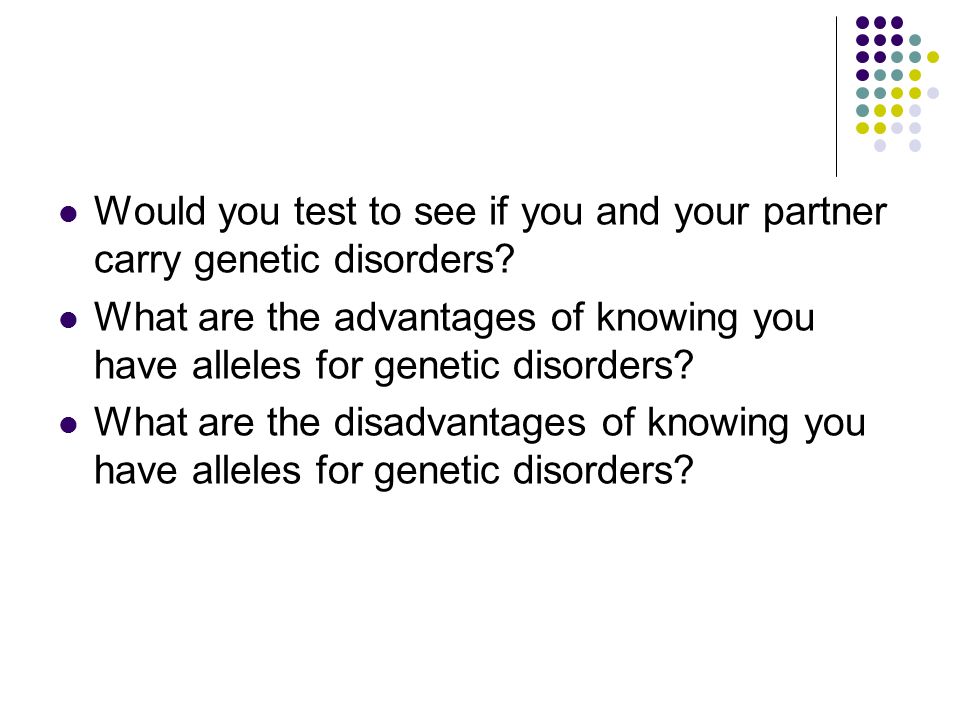 - Would you test to see if you and your partner carry genetic disorders?
- What are the advantages of knowing you have alleles for genetic disorders?
- What are the disadvantages of knowing you have alleles for genetic disorders?